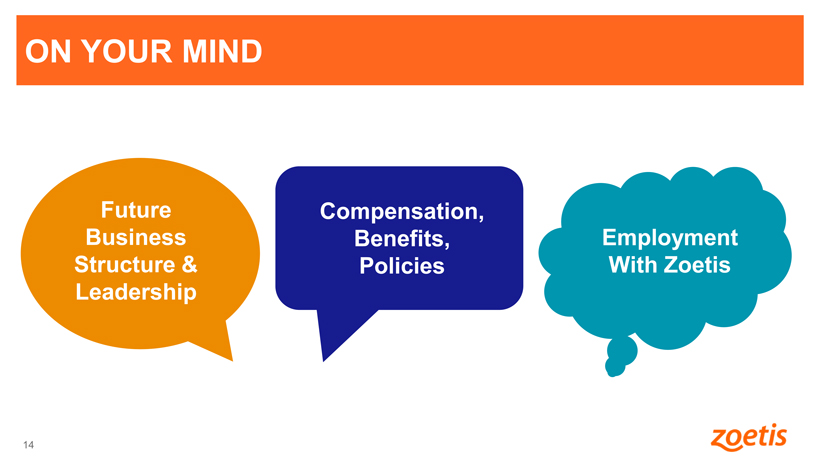 ON YOUR MIND

Future Business Structure & Leadership

Compensation, Benefits, Policies

Employment With Zoetis

14

zoetis